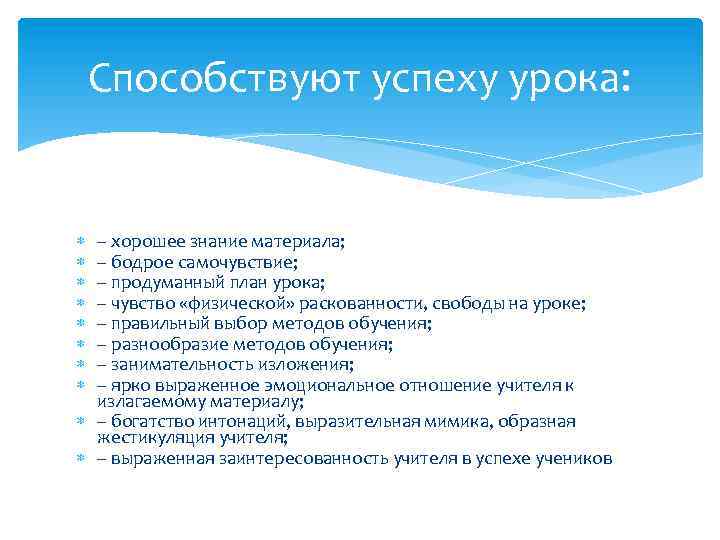 Способствуют успеху урока:

– хорошее знание материала;
– бодрое самочувствие;
– продуманный план урока;
– чувство «физической» раскованности, свободы на уроке;
– правильный выбор методов обучения;
– разнообразие методов обучения;
– занимательность изложения;
– ярко выраженное эмоциональное отношение учителя к излагаемому материалу;
– богатство интонаций, выразительная мимика, образная жестикуляция учителя;
– выраженная заинтересованность учителя в успехе учеников